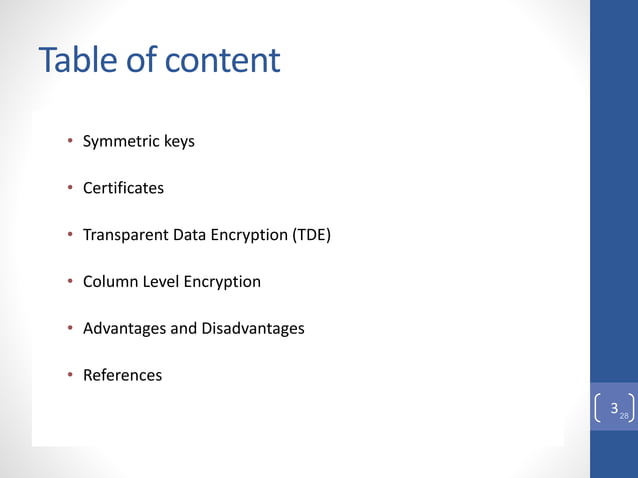 Table of content

• Symmetric keys

• Certificates

• Transparent Data Encryption (TDE)

• Column Level Encryption

• Advantages and Disadvantages

• References

3 28